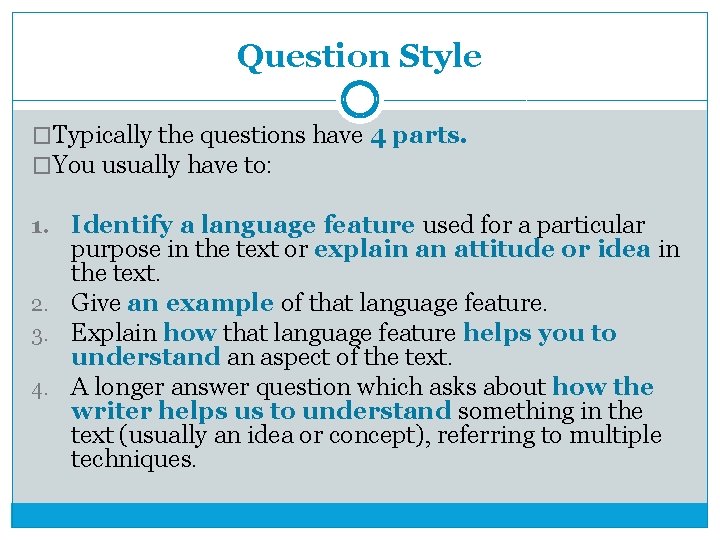 Question Style

□Typically the questions have 4 parts.
□You usually have to:

1. Identify a language feature used for a particular purpose in the text or explain an attitude or idea in the text.
2. Give an example of that language feature.
3. Explain how that language feature helps you to understand an aspect of the text.
4. A longer answer question which asks about how the writer helps us to understand something in the text (usually an idea or concept), referring to multiple techniques.